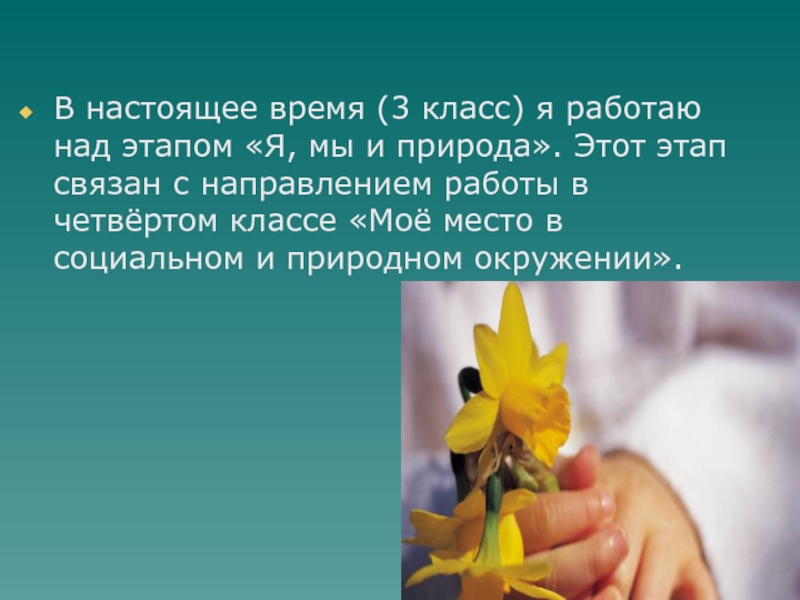 В настоящее время (3 класс) я работаю над этапом «Я, мы и природа». Этот этап связан с направлением работы в четвёртом классе «Моё место в социальном и природном окружении».